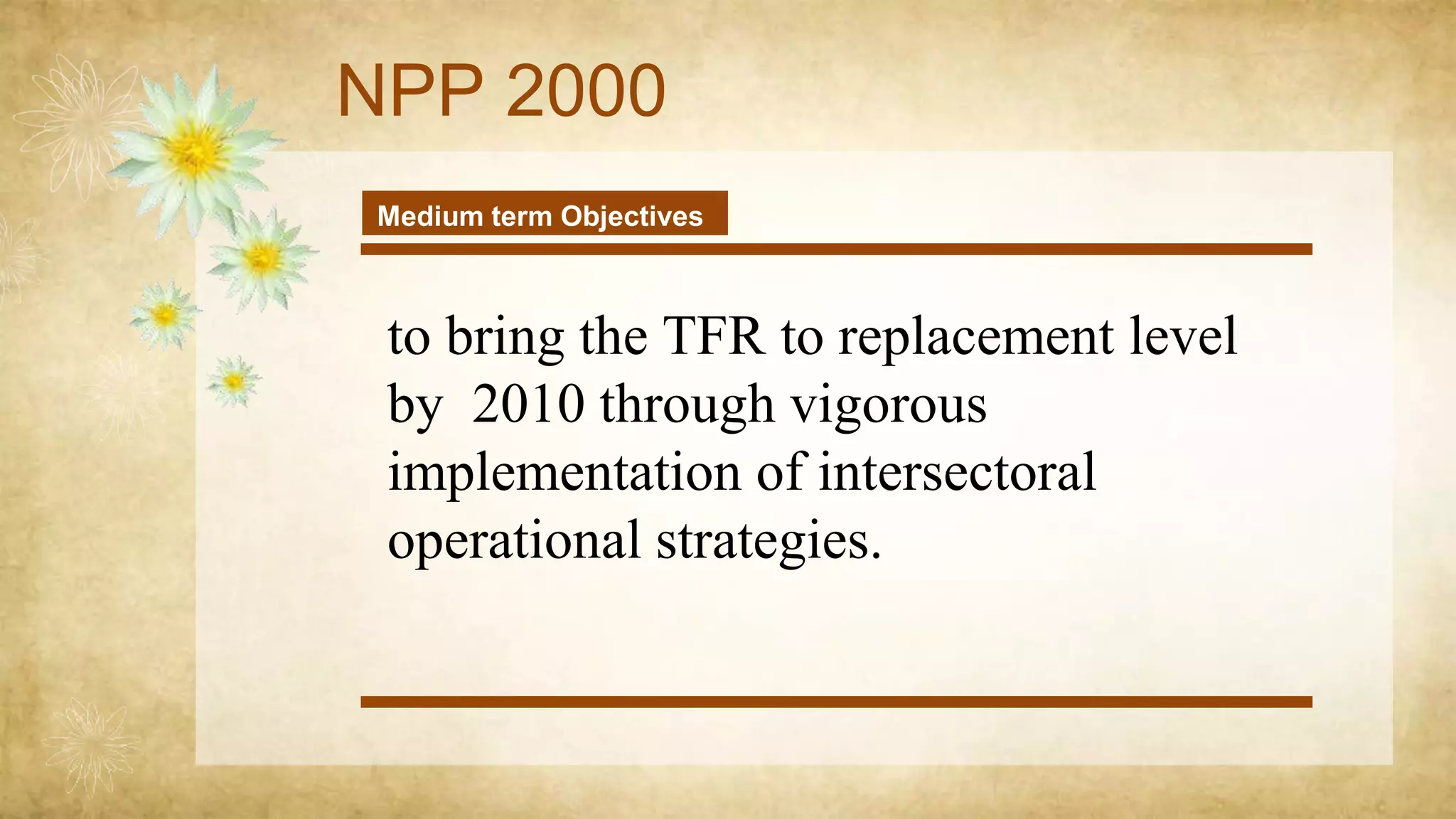 NPP 2000

Medium term Objectives

to bring the TFR to replacement level by 2010 through vigorous implementation of intersectoral operational strategies.